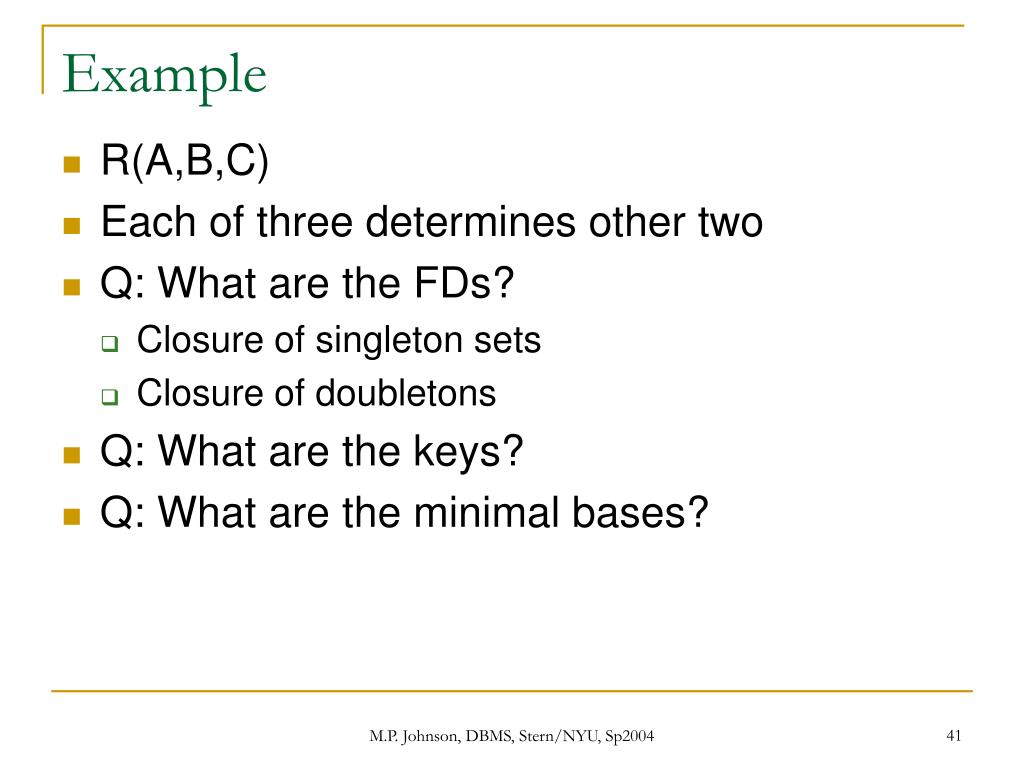 Example

R(A,B,C)

Each of three determines other two

Q: What are the FDs?

Closure of singleton sets

Closure of doubletons

Q: What are the keys?

Q: What are the minimal bases?

M.P. Johnson, DBMS, Stern/NYU, Sp2004

41